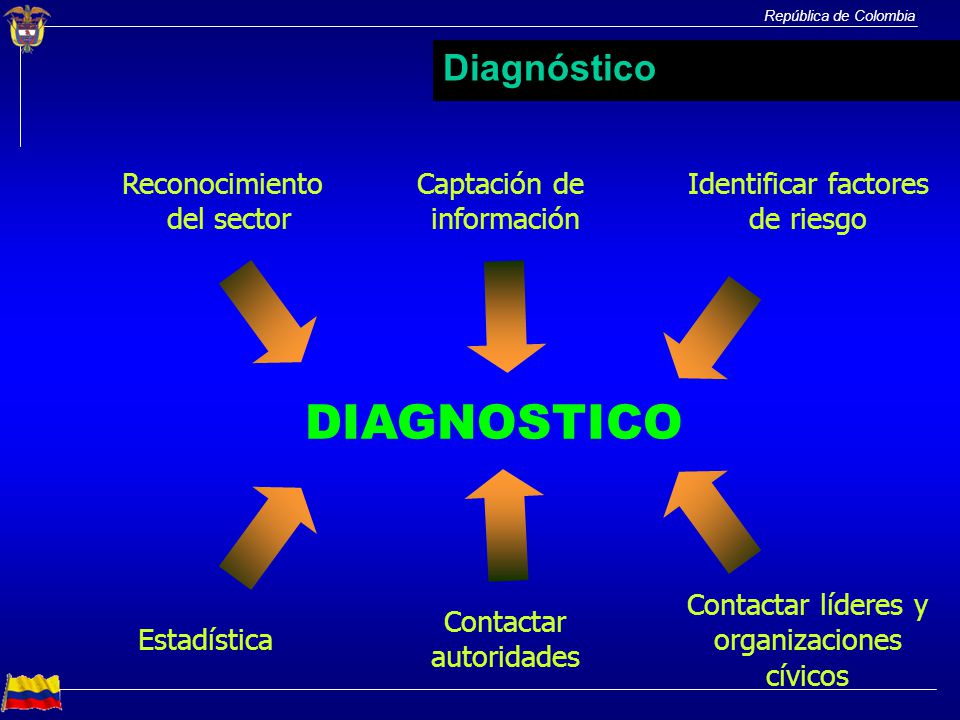 República de Colombia

Diagnóstico

Reconocimiento del sector

Captación de información

Identificar factores de riesgo

DIAGNOSTICO

Estadística

Contactar autoridades

Contactar líderes y organizaciones cívicos